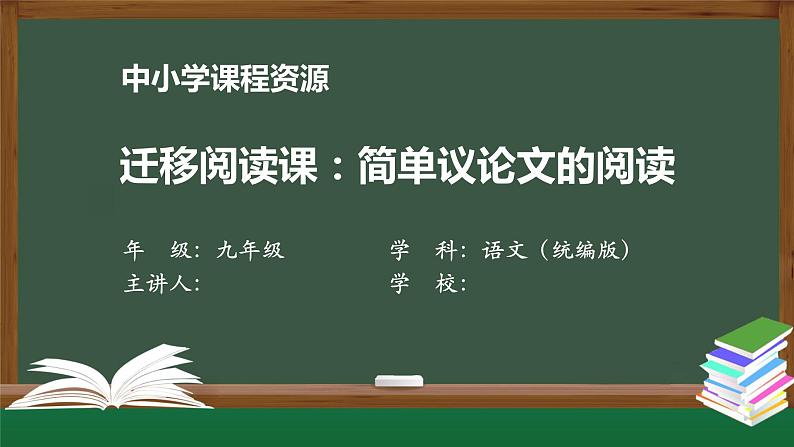 中小学课程资源

迁移阅读课：简单议论文的阅读

年　级：九年级
学　科：语文（统编版）
主讲人：
学　校：